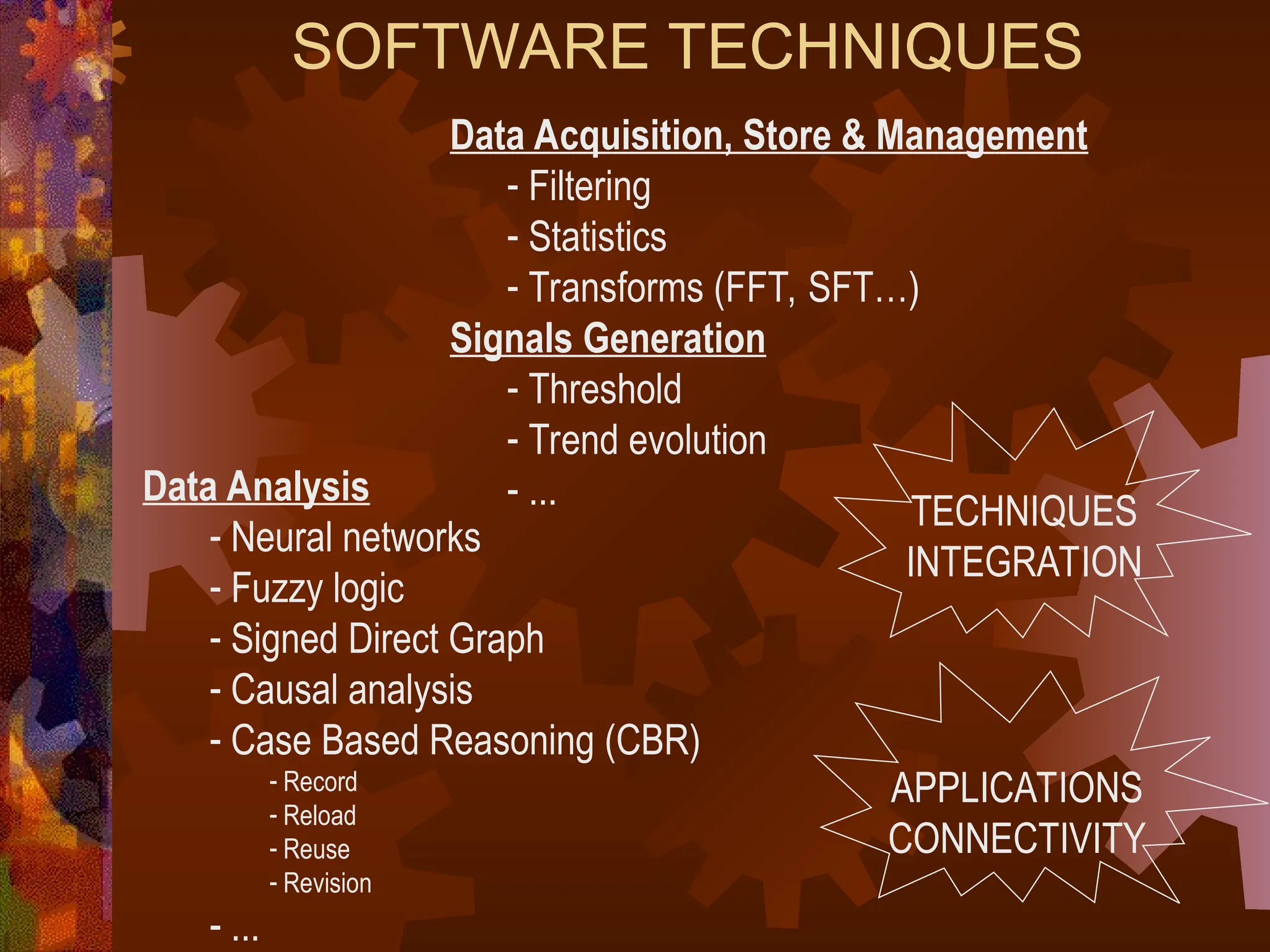 SOFTWARE TECHNIQUES

Data Acquisition, Store & Management
- Filtering
- Statistics
- Transforms (FFT, SFT…)

Signals Generation
- Threshold
- Trend evolution
- ...

Data Analysis
- Neural networks
- Fuzzy logic
- Signed Direct Graph
- Causal analysis
- Case Based Reasoning (CBR)
- Record
- Reload
- Reuse
- Revision
- ...

TECHNIQUES INTEGRATION

APPLICATIONS CONNECTIVITY